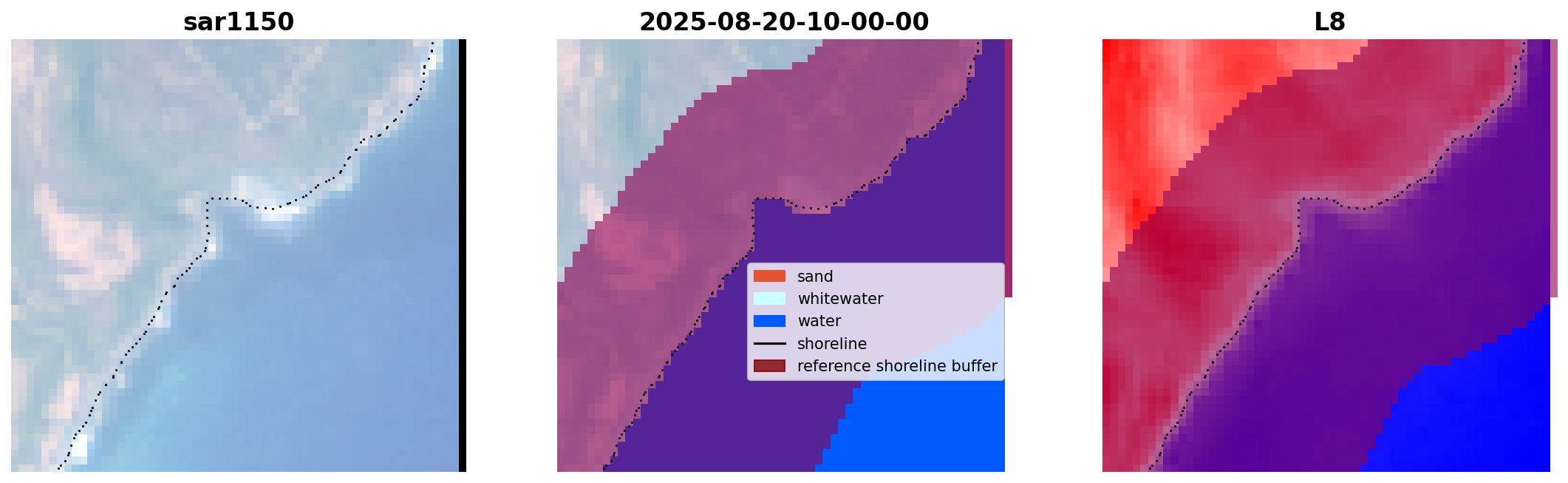 sar1150

2025-08-20-10-00-00

sand
whitewater
water
shoreline
reference shoreline buffer

L8